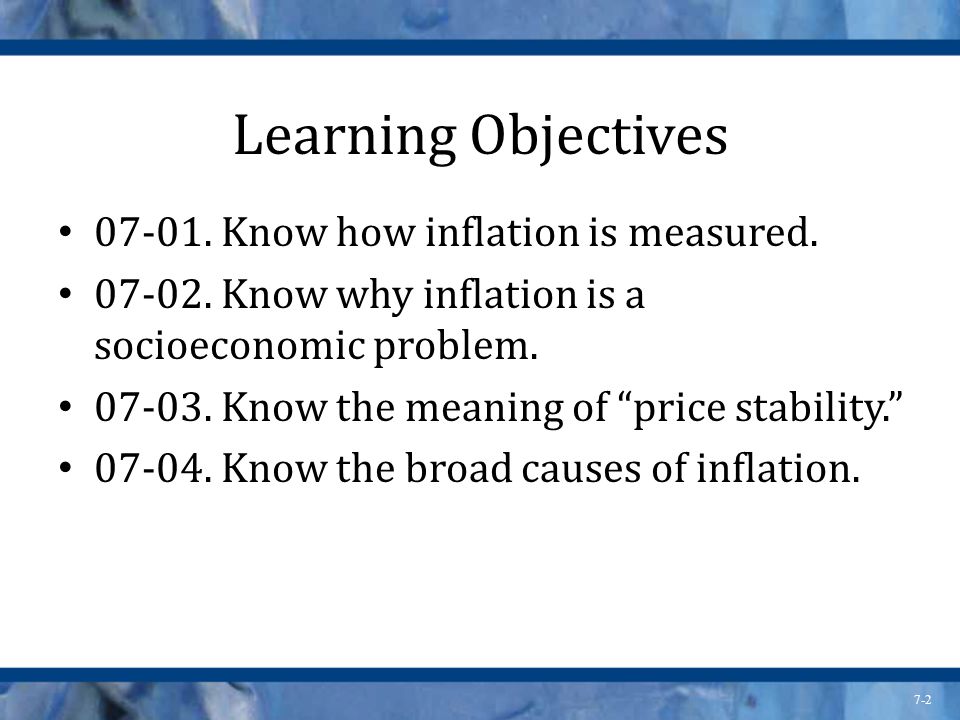 Learning Objectives

• 07-01. Know how inflation is measured.
• 07-02. Know why inflation is a socioeconomic problem.
• 07-03. Know the meaning of “price stability.”
• 07-04. Know the broad causes of inflation.

7-2